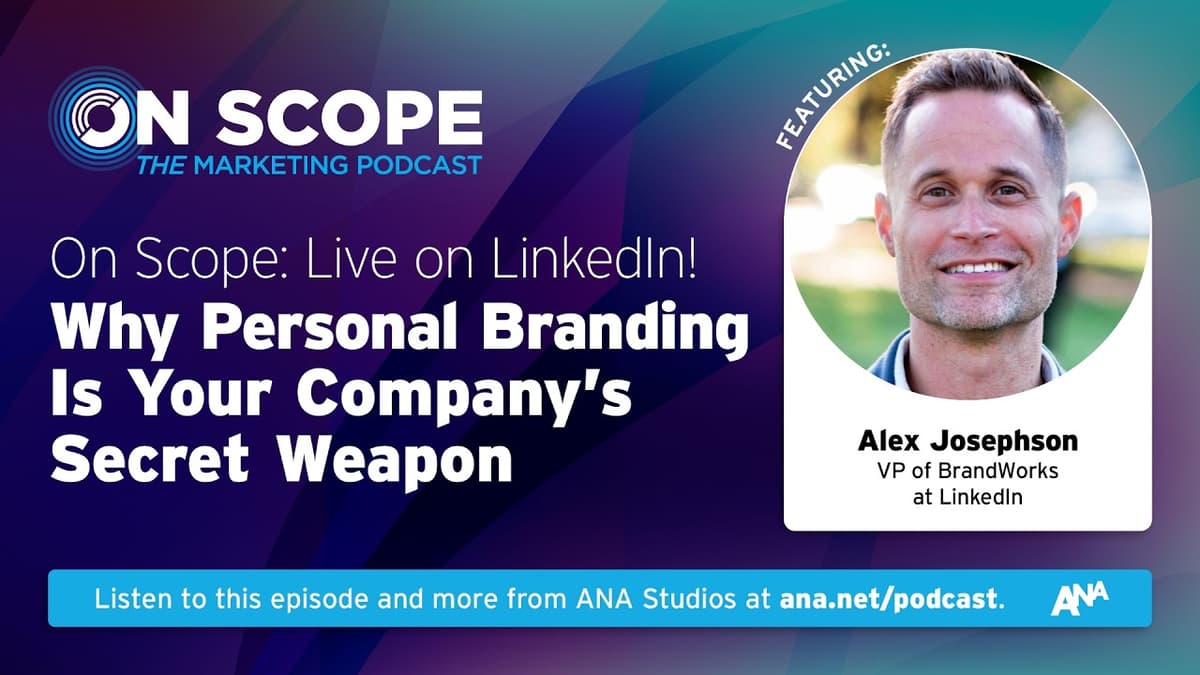 ON SCOPE
THE MARKETING PODCAST

On Scope: Live on LinkedIn!
Why Personal Branding Is Your Company's Secret Weapon

FEATURING:

Alex Josephson
VP of BrandWorks at LinkedIn

Listen to this episode and more from ANA Studios at ana.net/podcast.

ANA